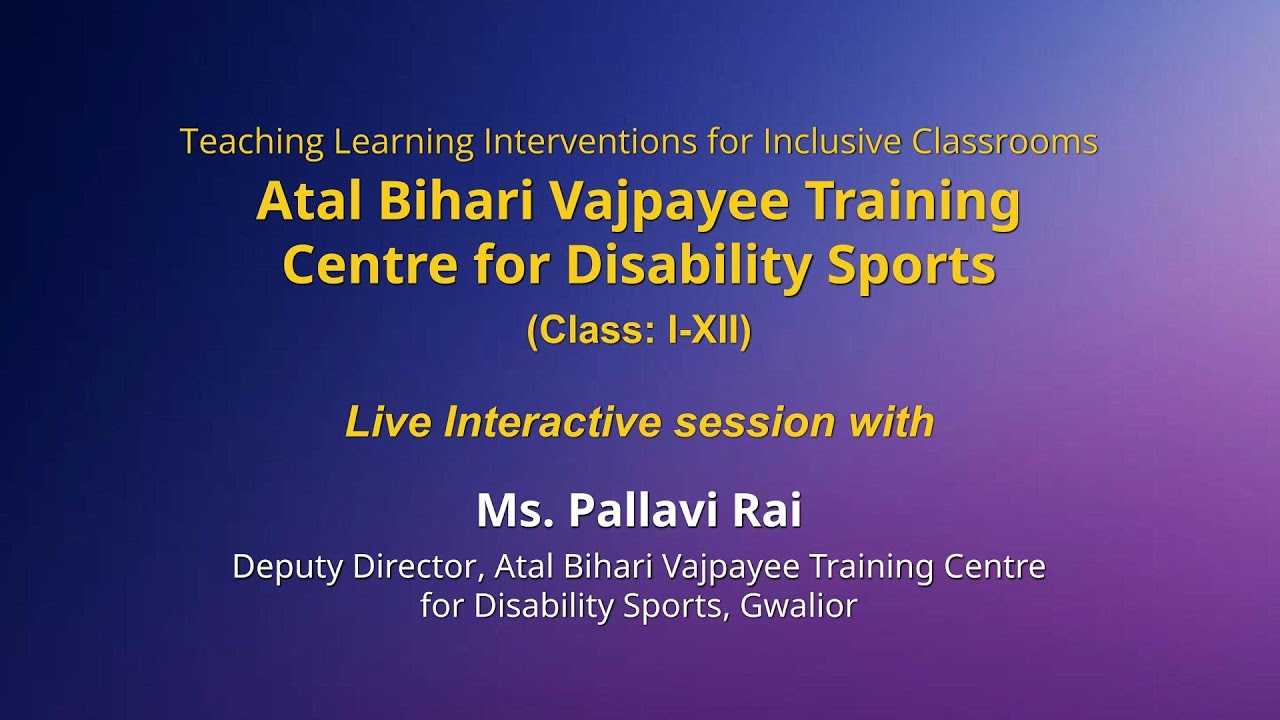 Teaching Learning Interventions for Inclusive Classrooms

Atal Bihari Vajpayee Training Centre for Disability Sports

(Class: I-XII)

Live Interactive session with

Ms. Pallavi Rai

Deputy Director, Atal Bihari Vajpayee Training Centre for Disability Sports, Gwalior